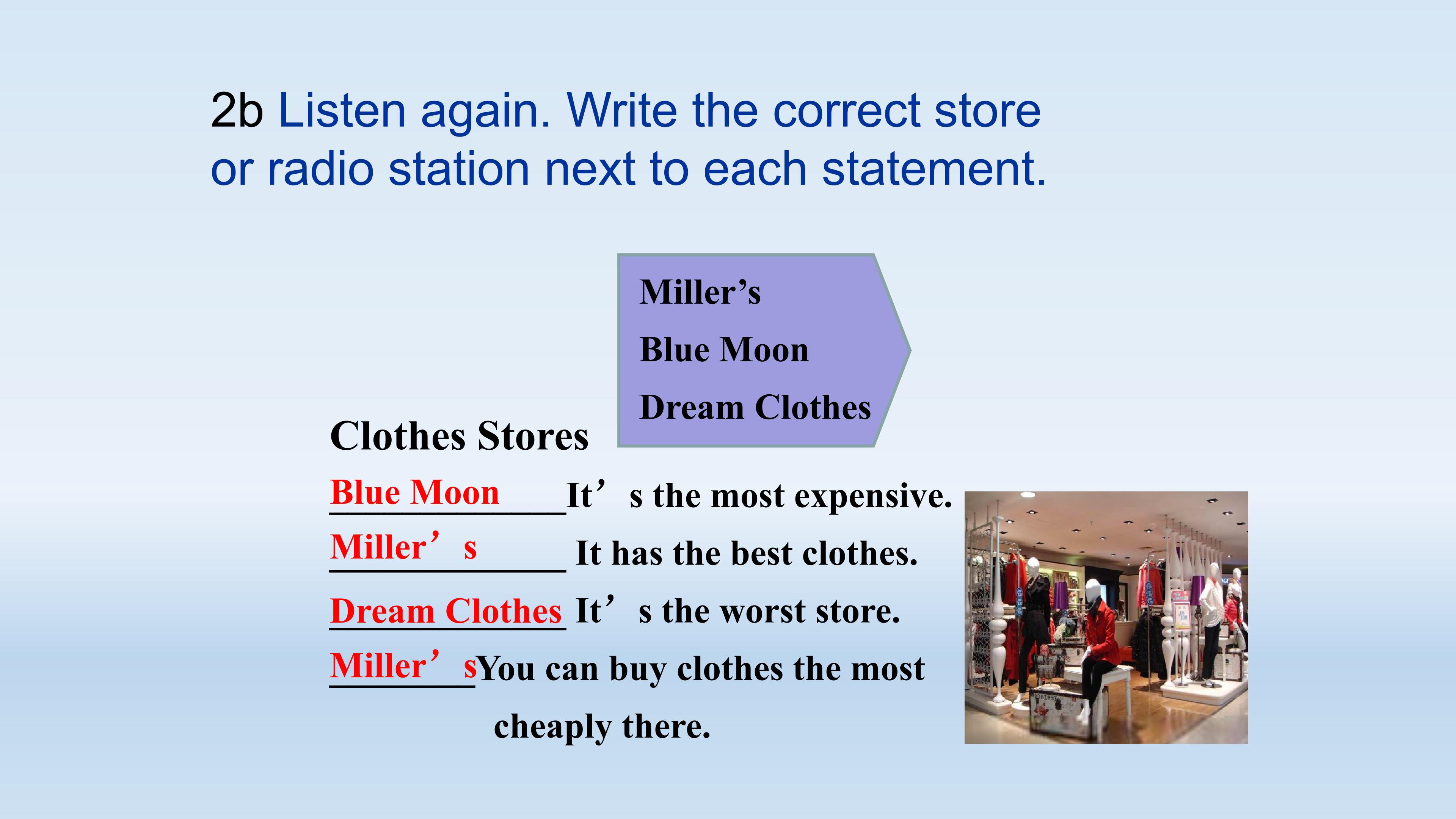 2b Listen again. Write the correct store or radio station next to each statement.

Miller's
Blue Moon
Dream Clothes

Clothes Stores

Blue Moon It's the most expensive.

Miller's It has the best clothes.

Dream Clothes It's the worst store.

Miller's You can buy clothes the most cheaply there.